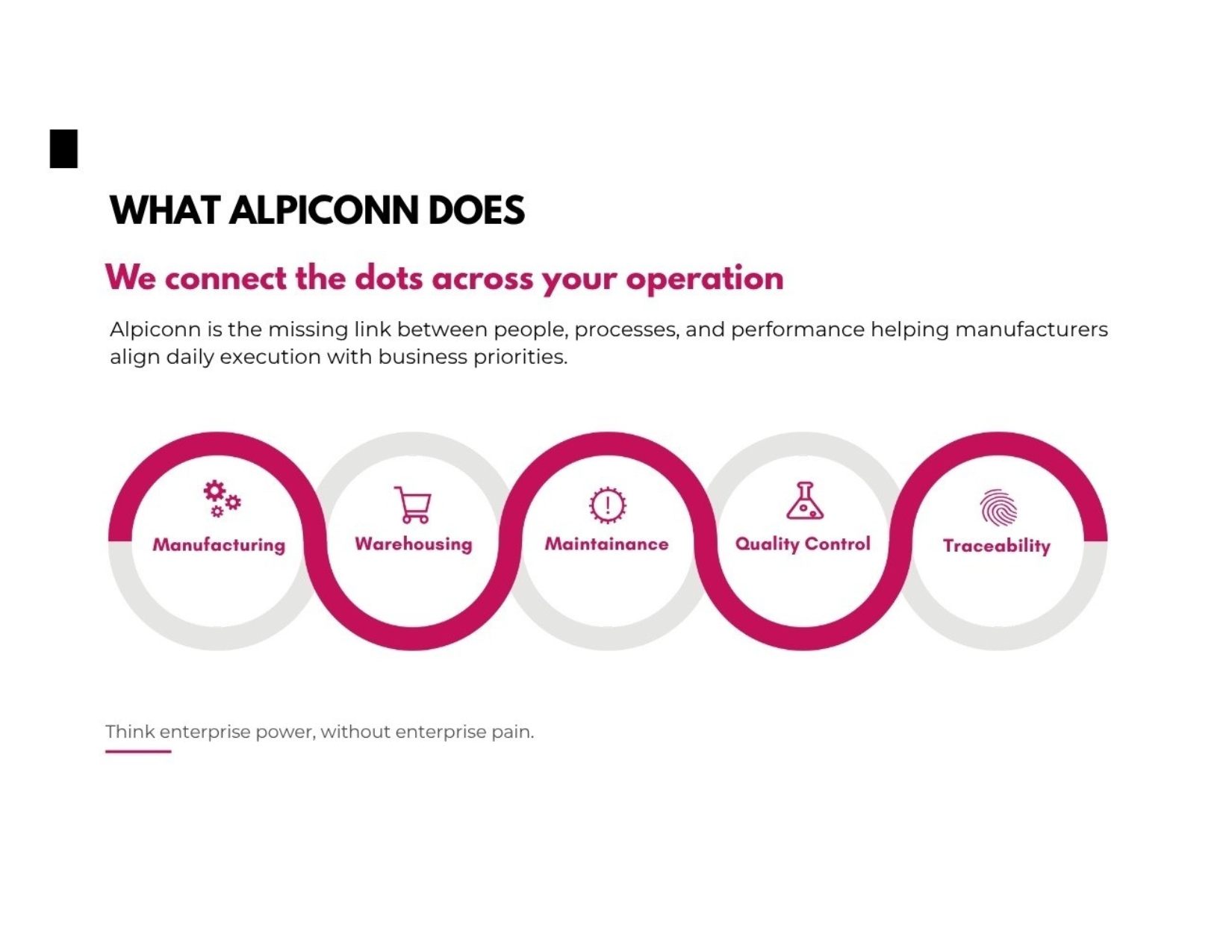 WHAT ALPICONN DOES

We connect the dots across your operation

Alpiconn is the missing link between people, processes, and performance helping manufacturers align daily execution with business priorities.

Manufacturing

Warehousing

Maintainance

Quality Control

Traceability

Think enterprise power, without enterprise pain.